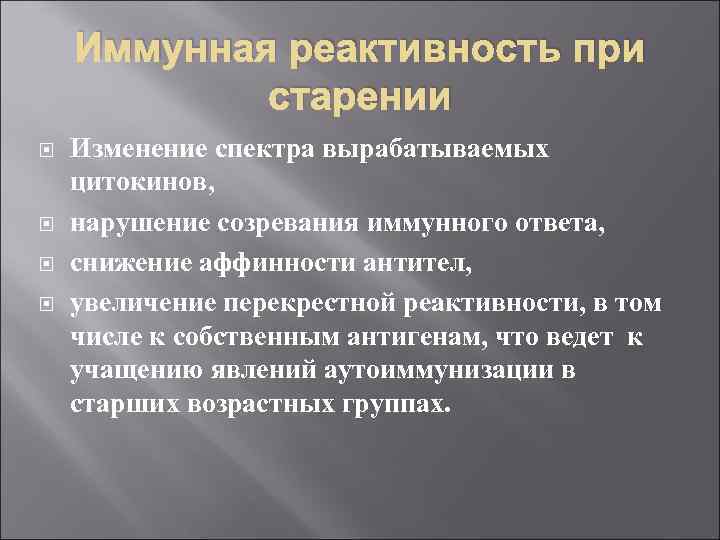 Иммунная реактивность при старении

Изменение спектра вырабатываемых цитокинов,

нарушение созревания иммунного ответа,

снижение аффинности антител,

увеличение перекрестной реактивности, в том числе к собственным антигенам, что ведет к учащению явлений аутоиммунизации в старших возрастных группах.